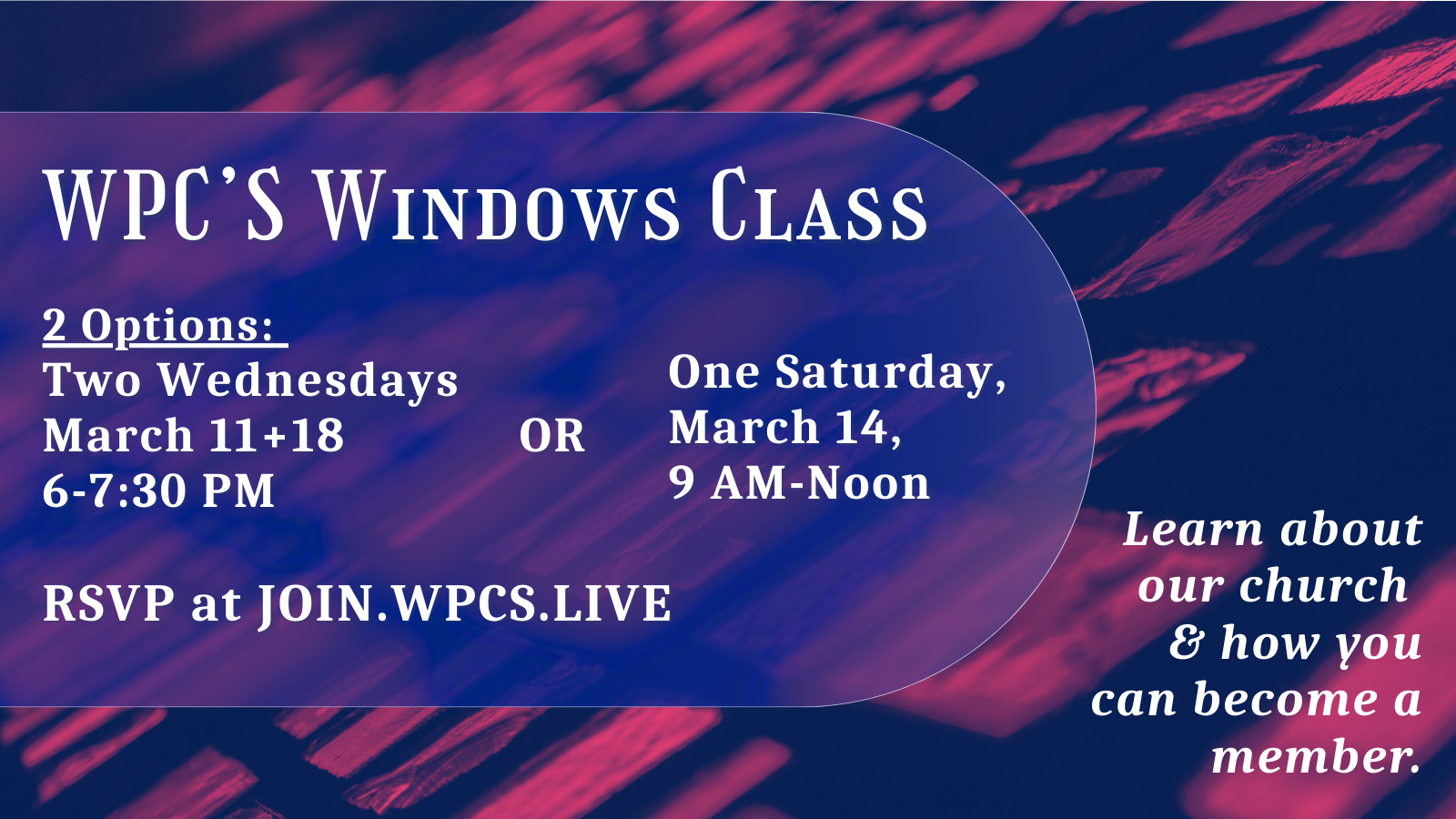 WPC'S WINDOWS CLASS

2 Options:
Two Wednesdays
March 11+18
6-7:30 PM

OR

One Saturday,
March 14,
9 AM-Noon

RSVP at JOIN.WPCS.LIVE

Learn about our church & how you can become a member.